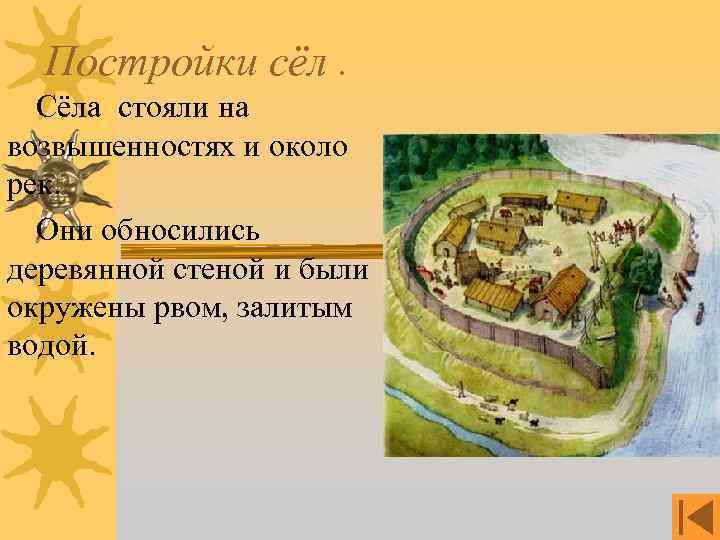 Постройки сёл .

Сёла стояли на возвышенностях и около рек.

Они обносились деревянной стеной и были окружены рвом, залитым водой.